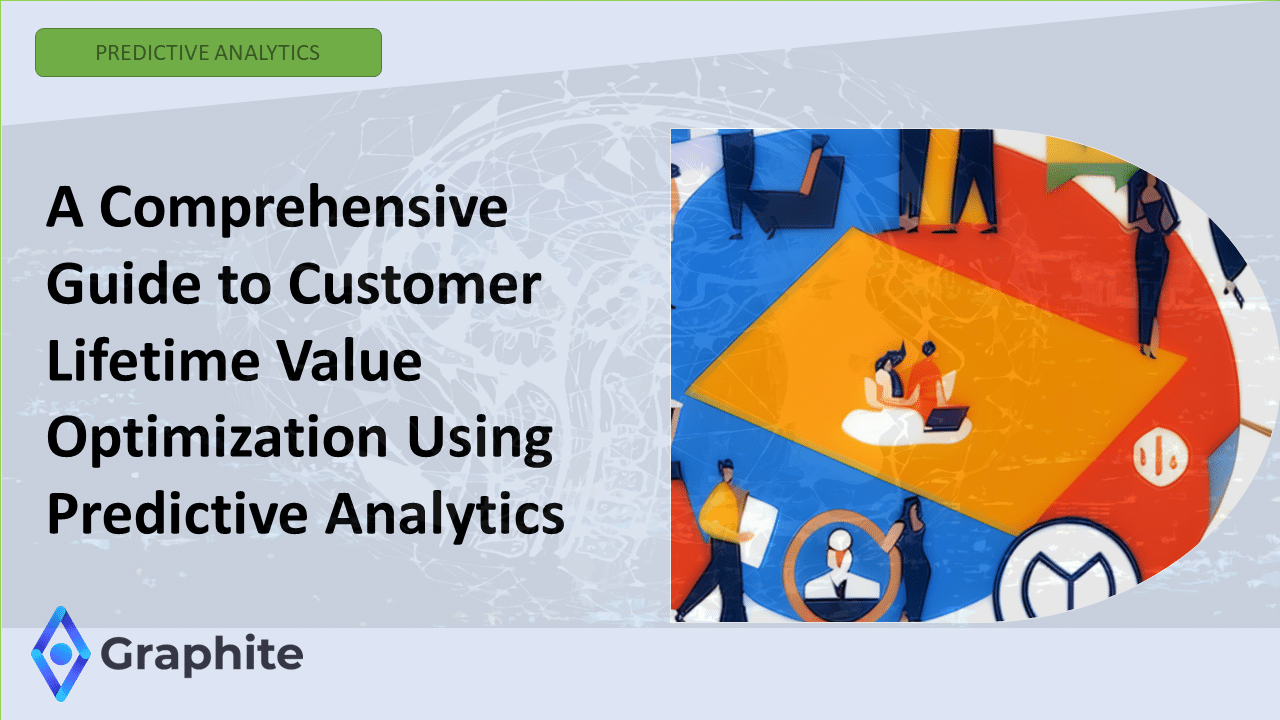 PREDICTIVE ANALYTICS

A Comprehensive Guide to Customer Lifetime Value Optimization Using Predictive Analytics

Graphite